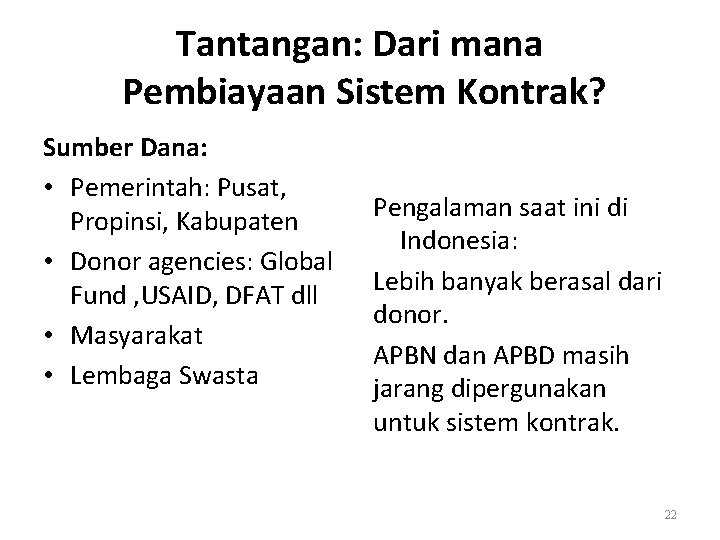 Tantangan: Dari mana Pembiayaan Sistem Kontrak?

Sumber Dana:
• Pemerintah: Pusat, Propinsi, Kabupaten
• Donor agencies: Global Fund ,USAID, DFAT dll
• Masyarakat
• Lembaga Swasta

Pengalaman saat ini di Indonesia:

Lebih banyak berasal dari donor.

APBN dan APBD masih jarang dipergunakan untuk sistem kontrak.

22